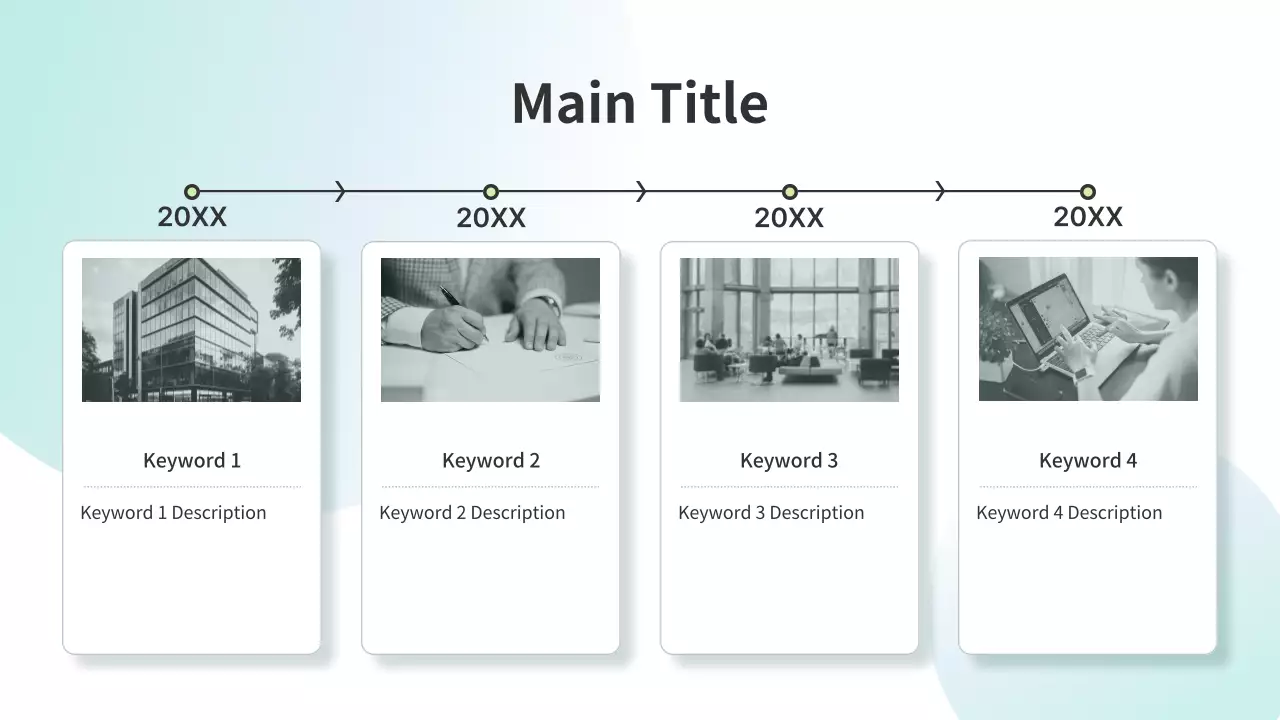 Main Title

20XX

Keyword 1

Keyword 1 Description

20XX

Keyword 2

Keyword 2 Description

20XX

Keyword 3

Keyword 3 Description

20XX

Keyword 4

Keyword 4 Description